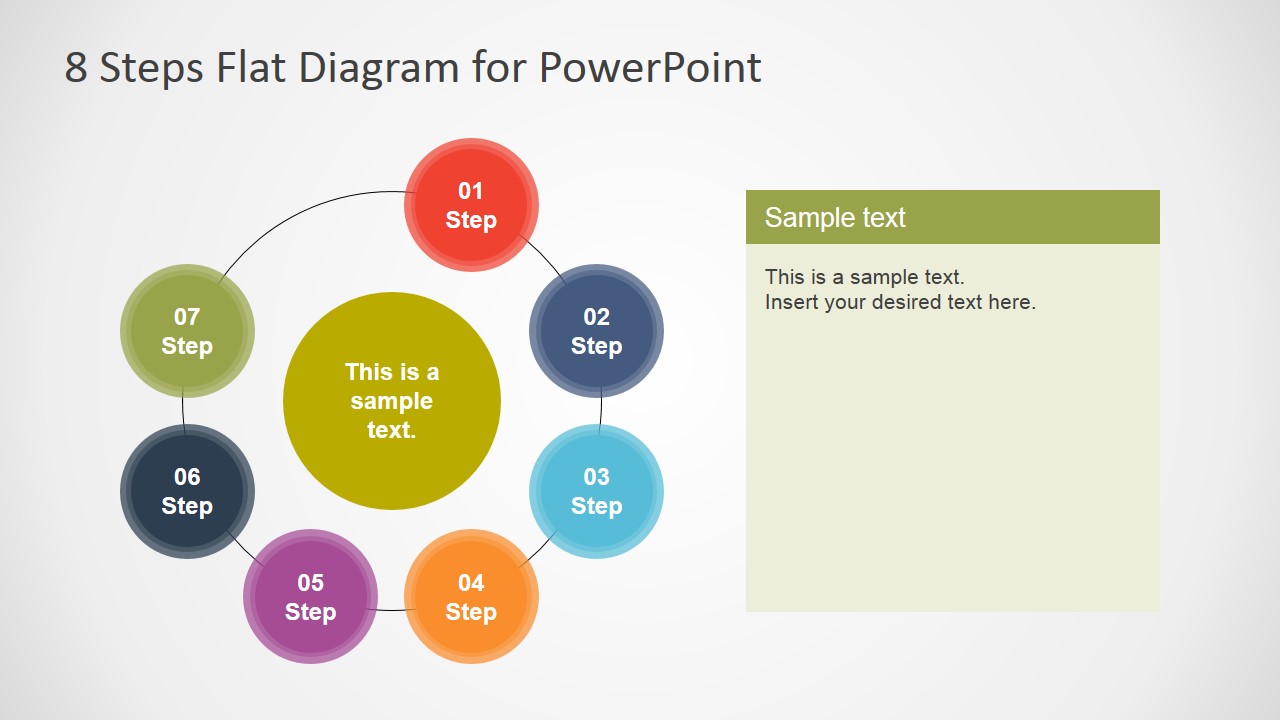 8 Steps Flat Diagram for PowerPoint

01
Step

02
Step

03
Step

04
Step

05
Step

06
Step

07
Step

This is a sample text.

Sample text

This is a sample text.
Insert your desired text here.